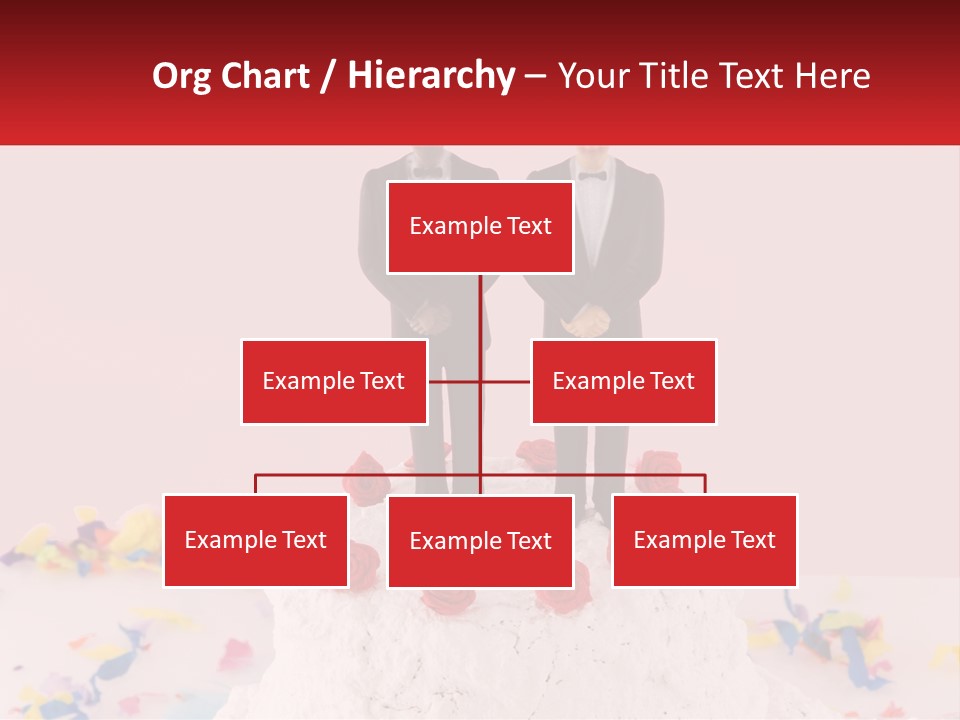 Org Chart / Hierarchy – Your Title Text Here

Example Text

Example Text

Example Text

Example Text

Example Text

Example Text